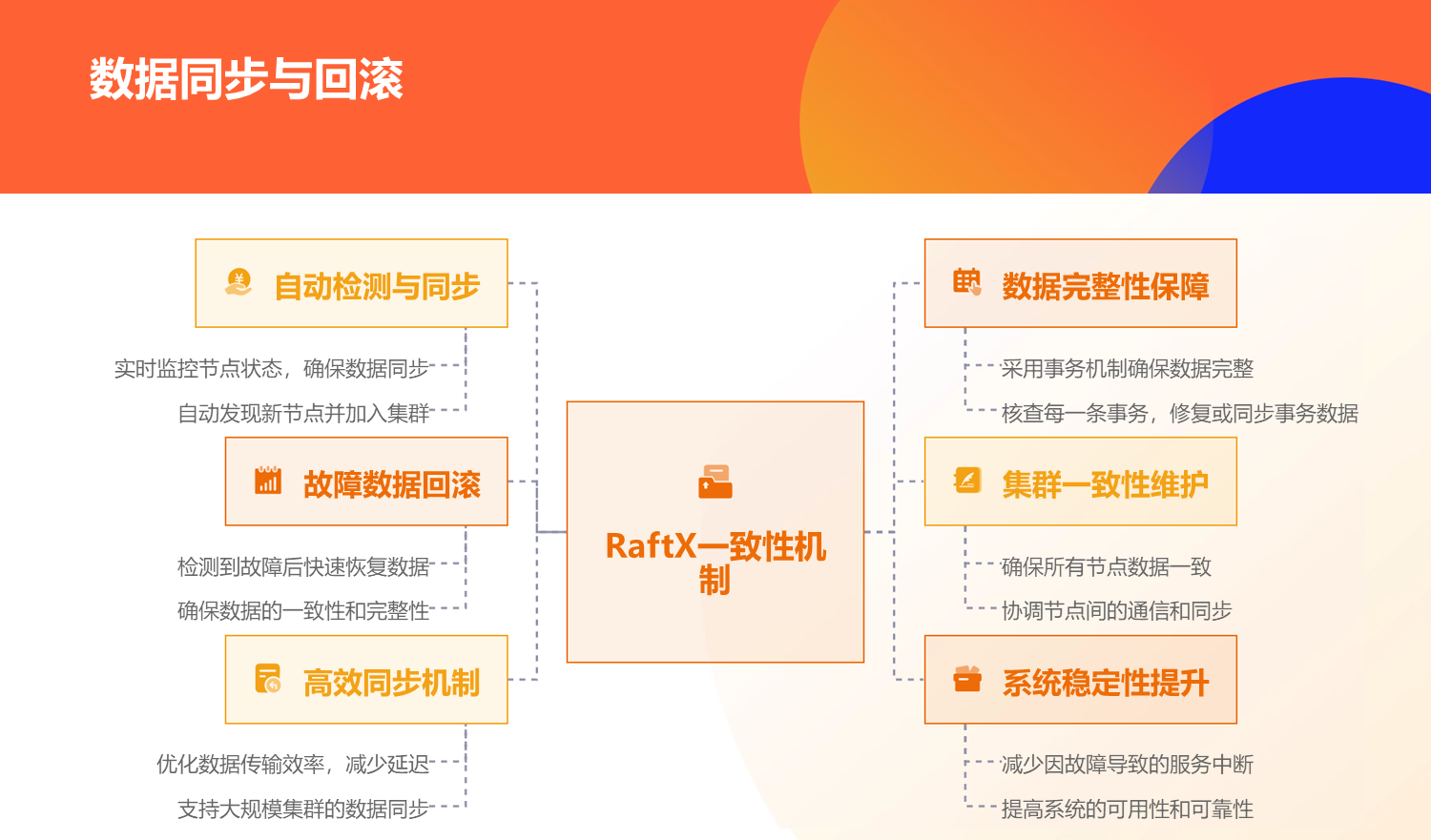 数据同步与回滚

自动检测与同步

实时监控节点状态，确保数据同步

自动发现新节点并加入集群

故障数据回滚

检测到故障后快速恢复数据

确保数据的一致性和完整性

高效同步机制

优化数据传输效率，减少延迟

支持大规模集群的数据同步

RaftX一致性机制

数据完整性保障

采用事务机制确保数据完整

核查每一条事务，修复或同步事务数据

集群一致性维护

确保所有节点数据一致

协调节点间的通信和同步

系统稳定性提升

减少因故障导致的服务中断

提高系统的可用性和可靠性